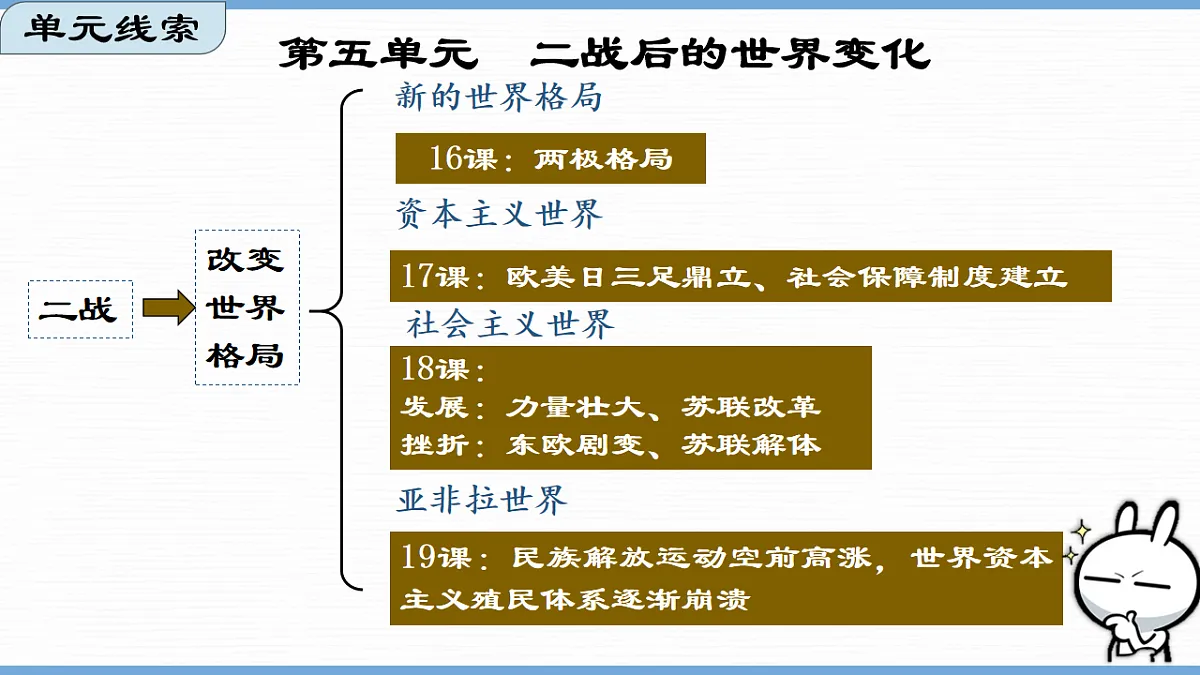 单元线索

第五单元　二战后的世界变化

二战

改变世界格局

新的世界格局

16课：两极格局

资本主义世界

17课：欧美日三足鼎立、社会保障制度建立

社会主义世界

18课：
发展：力量壮大、苏联改革
挫折：东欧剧变、苏联解体

亚非拉世界

19课：民族解放运动空前高涨，世界资本主义殖民体系逐渐崩溃